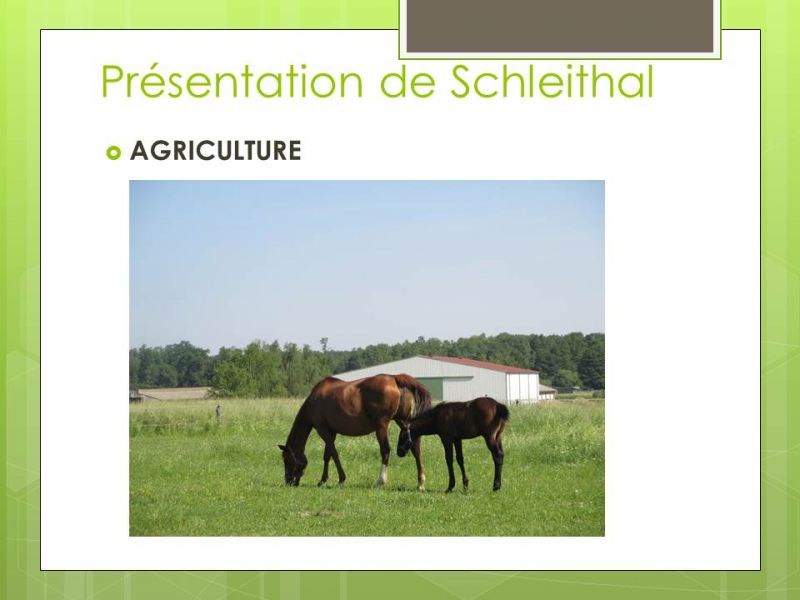 Présentation de Schleithal

AGRICULTURE